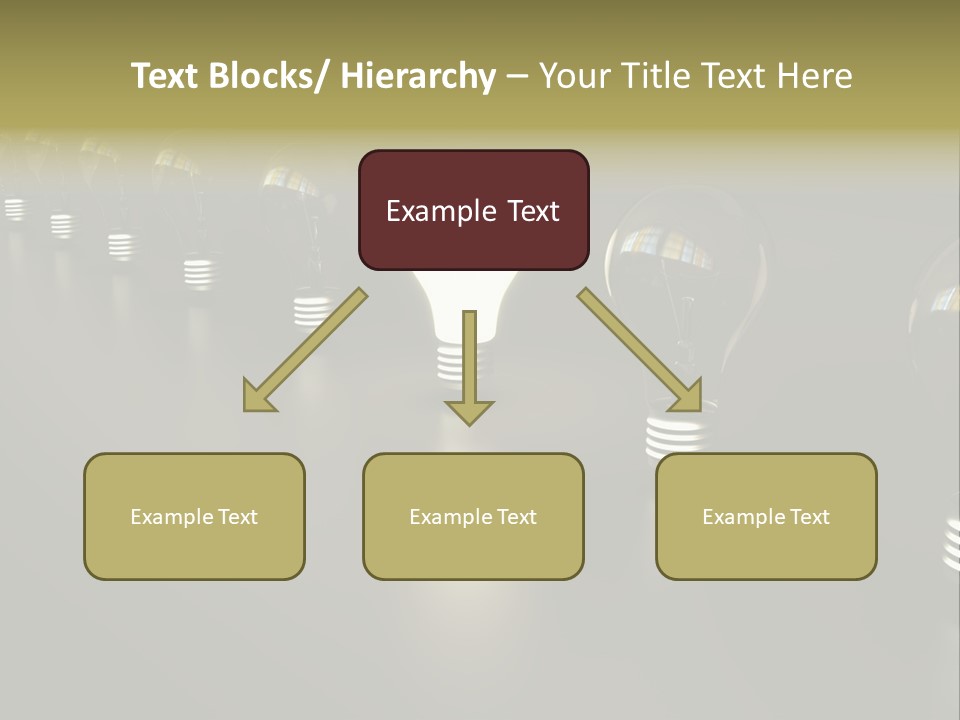 Text Blocks/ Hierarchy – Your Title Text Here

Example Text

Example Text

Example Text

Example Text